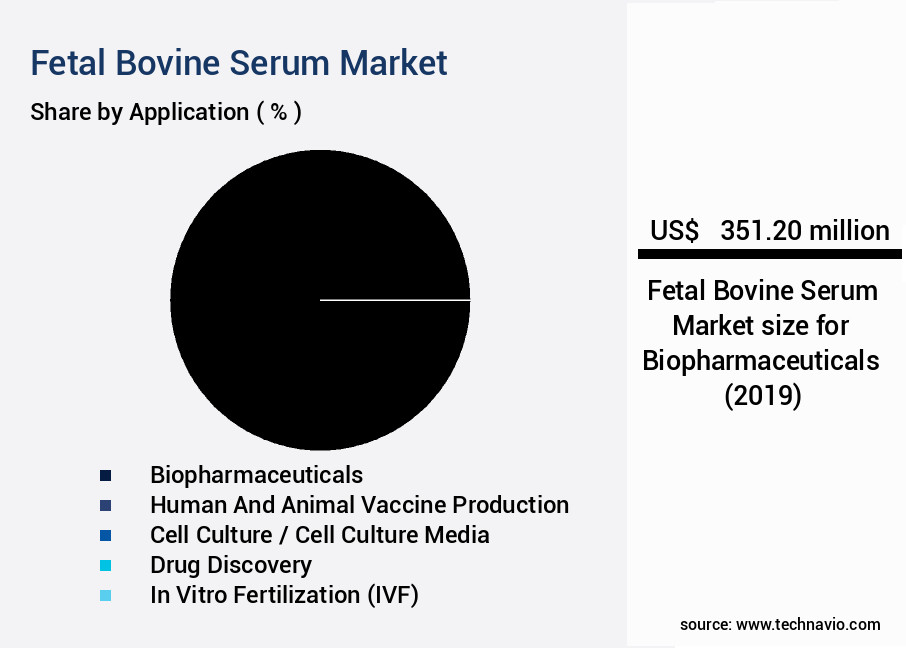 Fetal Bovine Serum Market

Share by Application ( % )

Biopharmaceuticals
Human And Animal Vaccine Production
Cell Culture / Cell Culture Media
Drug Discovery
In Vitro Fertilization (IVF)

US$ 351.20 million

Fetal Bovine Serum Market size for Biopharmaceuticals (2019)

source: www.technavio.com